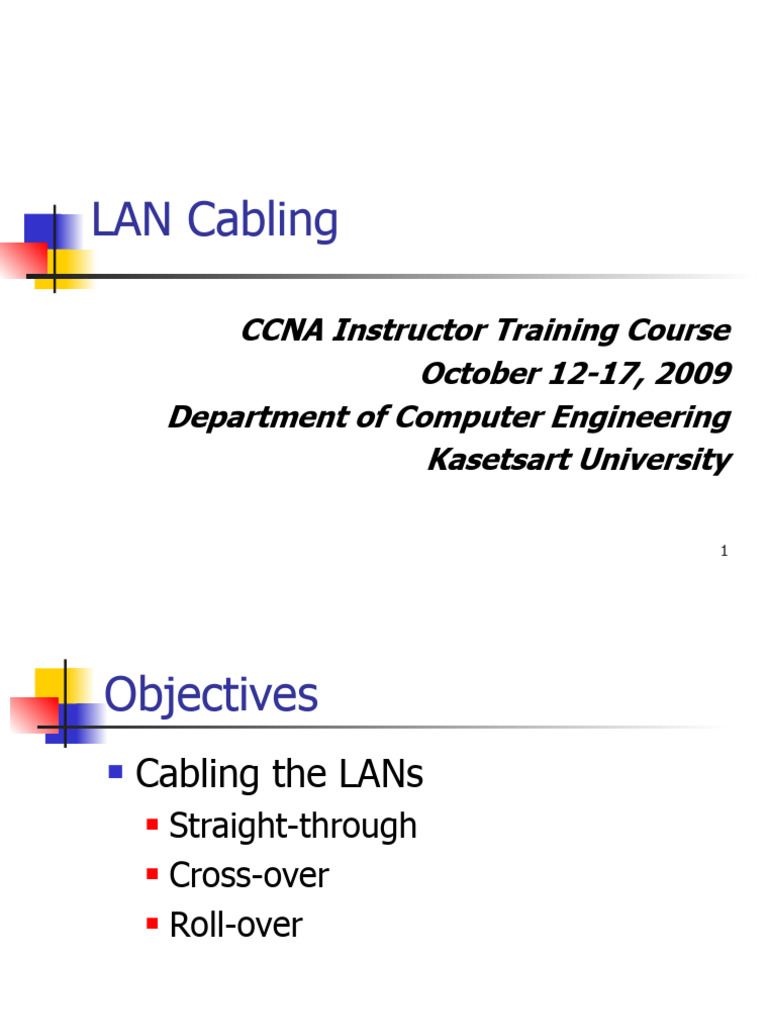 LAN Cabling

CCNA Instructor Training Course
October 12-17, 2009
Department of Computer Engineering
Kasetsart University

1

Objectives

Cabling the LANs
Straight-through
Cross-over
Roll-over